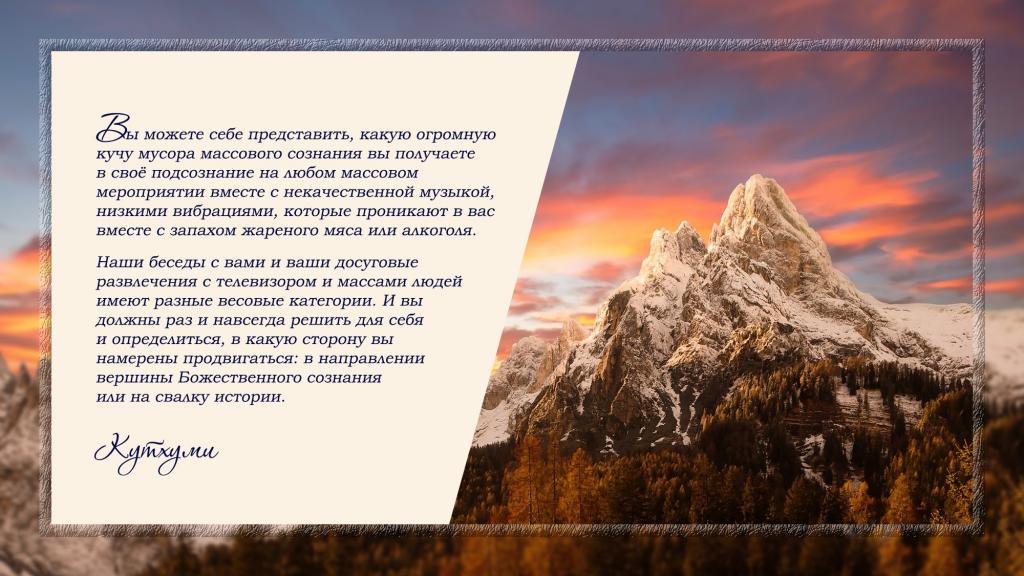 Вы можете себе представить, какую огромную кучу мусора массового сознания вы получаете в своё подсознание на любом массовом мероприятии вместе с некачественной музыкой, низкими вибрациями, которые проникают в вас вместе с запахом жареного мяса или алкоголя.

Наши беседы с вами и ваши досуговые развлечения с телевизором и массами людей имеют разные весовые категории. И вы должны раз и навсегда решить для себя и определиться, в какую сторону вы намерены продвигаться: в направлении вершины Божественного сознания или на свалку истории.

Кутхуми